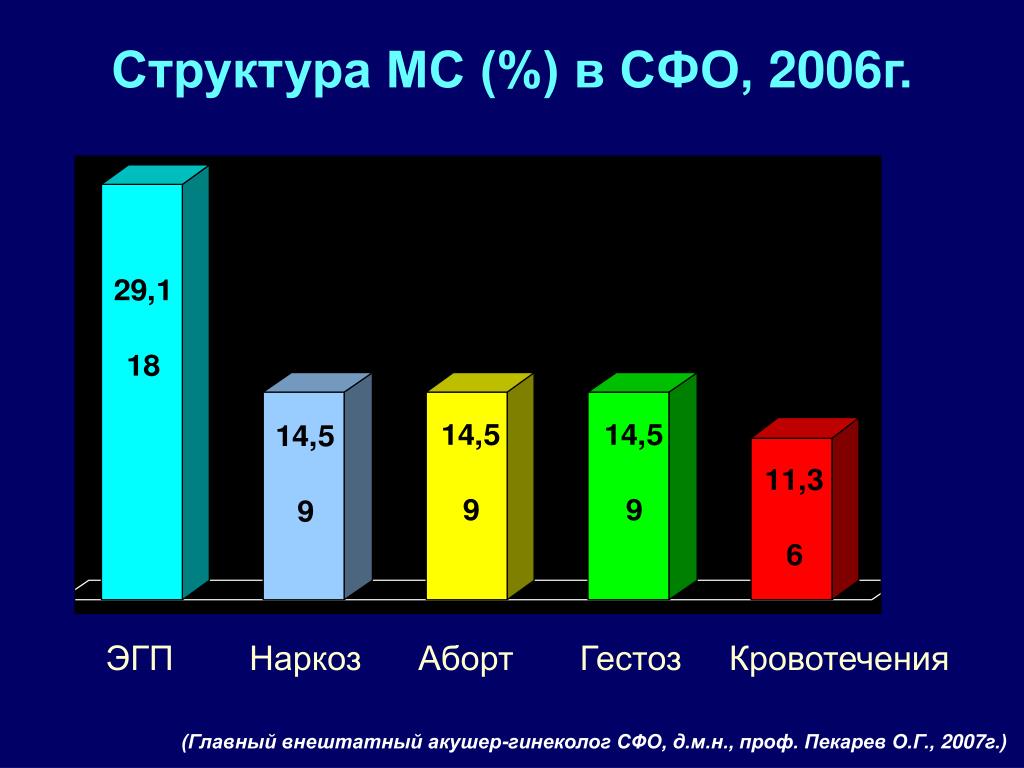 Структура МС (%) в СФО, 2006г.

29,1

18

14,5

9

14,5

9

14,5

9

11,3

6

ЭГП Наркоз Аборт Гестоз Кровотечения

(Главный внештатный акушер-гинеколог СФО, д.м.н., проф. Пекарев О.Г., 2007г.)